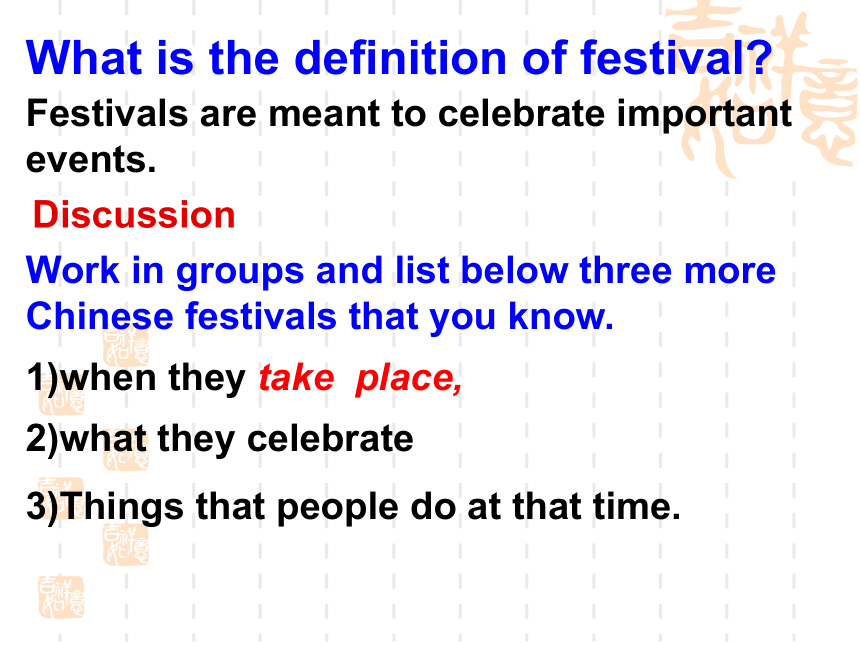 What is the definition of festival?
Festivals are meant to celebrate important events.

Discussion

Work in groups and list below three more Chinese festivals that you know.

1)when they take place,

2)what they celebrate

3)Things that people do at that time.